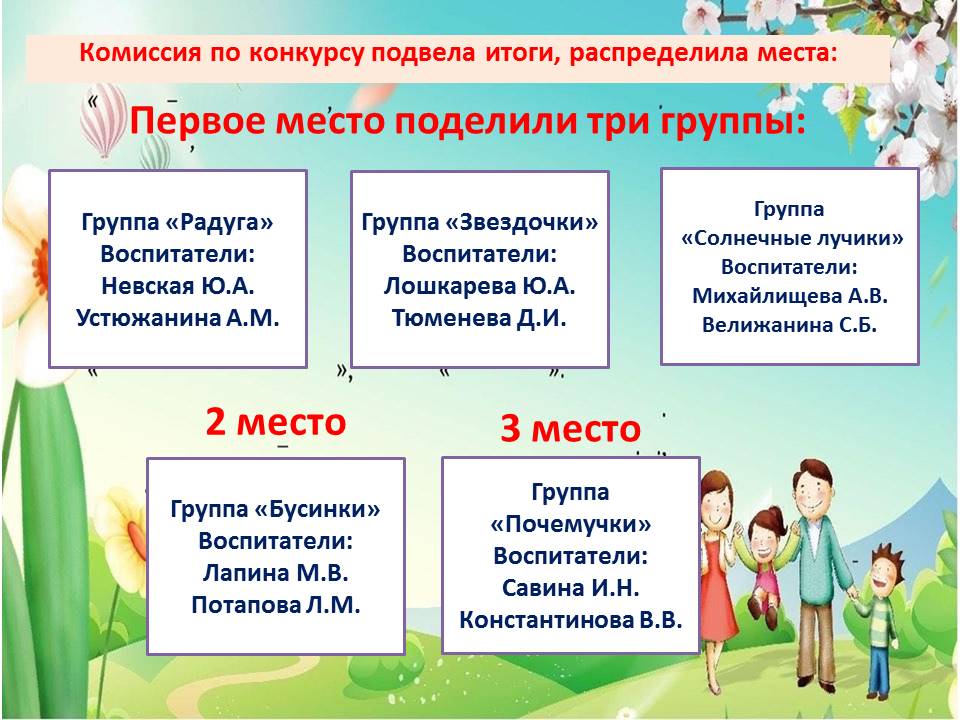 Комиссия по конкурсу подвела итоги, распределила места:

Первое место поделили три группы:

Группа «Радуга»
Воспитатели:
Невская Ю.А.
Устюжанина А.М.

Группа «Звездочки»
Воспитатели:
Лошкарева Ю.А.
Тюменева Д.И.

Группа
«Солнечные лучики»
Воспитатели:
Михайлищева А.В.
Велижанина С.Б.

2 место

Группа «Бусинки»
Воспитатели:
Лапина М.В.
Потапова Л.М.

3 место

Группа
«Почемучки»
Воспитатели:
Савина И.Н.
Константинова В.В.